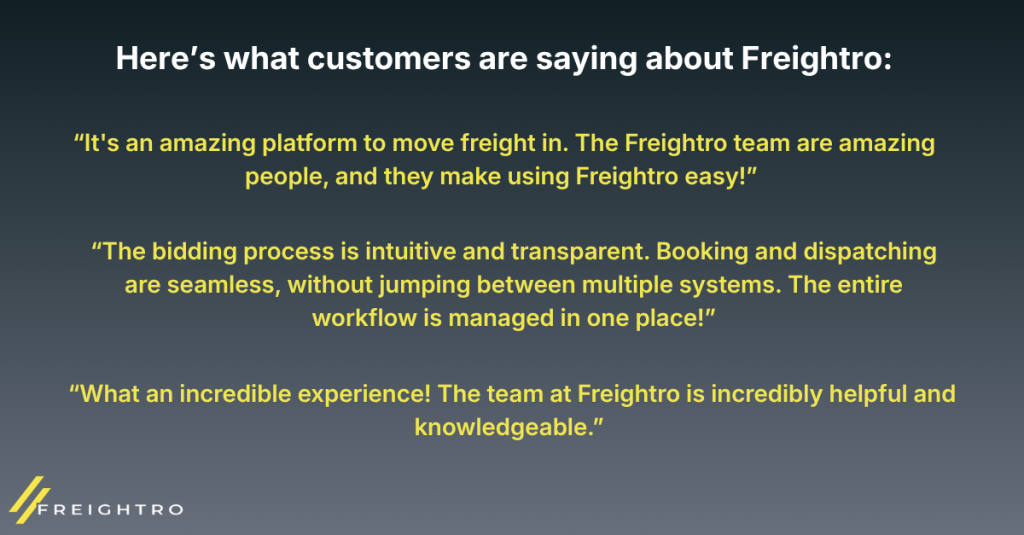 Here’s what customers are saying about Freightro:

“It's an amazing platform to move freight in. The Freightro team are amazing people, and they make using Freightro easy!”

“The bidding process is intuitive and transparent. Booking and dispatching are seamless, without jumping between multiple systems. The entire workflow is managed in one place!”

“What an incredible experience! The team at Freightro is incredibly helpful and knowledgeable.”

FREIGHTRO